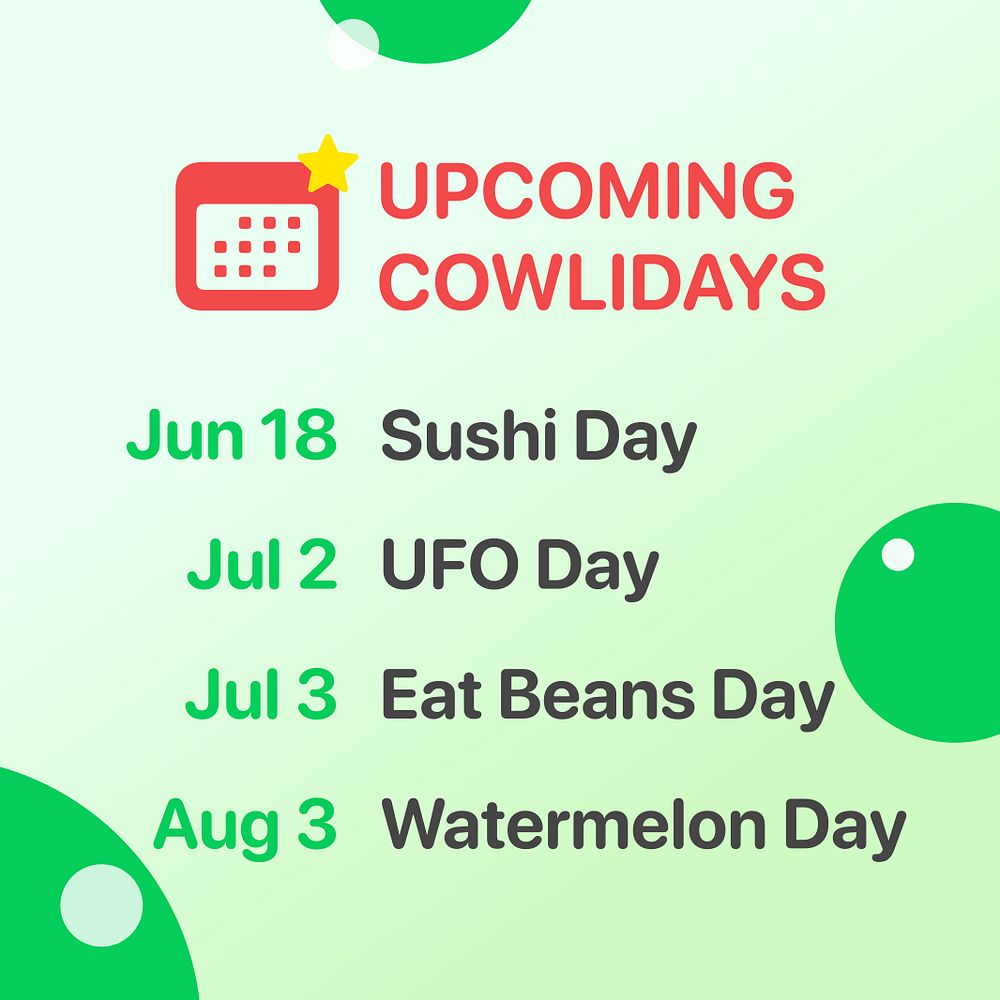 UPCOMING COWLIDAYS

Jun 18 Sushi Day

Jul 2 UFO Day

Jul 3 Eat Beans Day

Aug 3 Watermelon Day